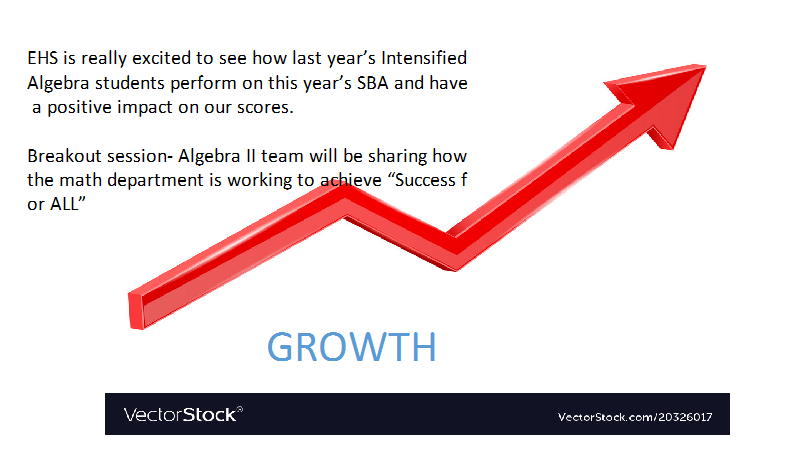 EHS is really excited to see how last year's Intensified Algebra students perform on this year's SBA and have a positive impact on our scores.

Breakout session- Algebra II team will be sharing how the math department is working to achieve "Success f or ALL"

GROWTH

VectorStock®

VectorStock.com/20326017